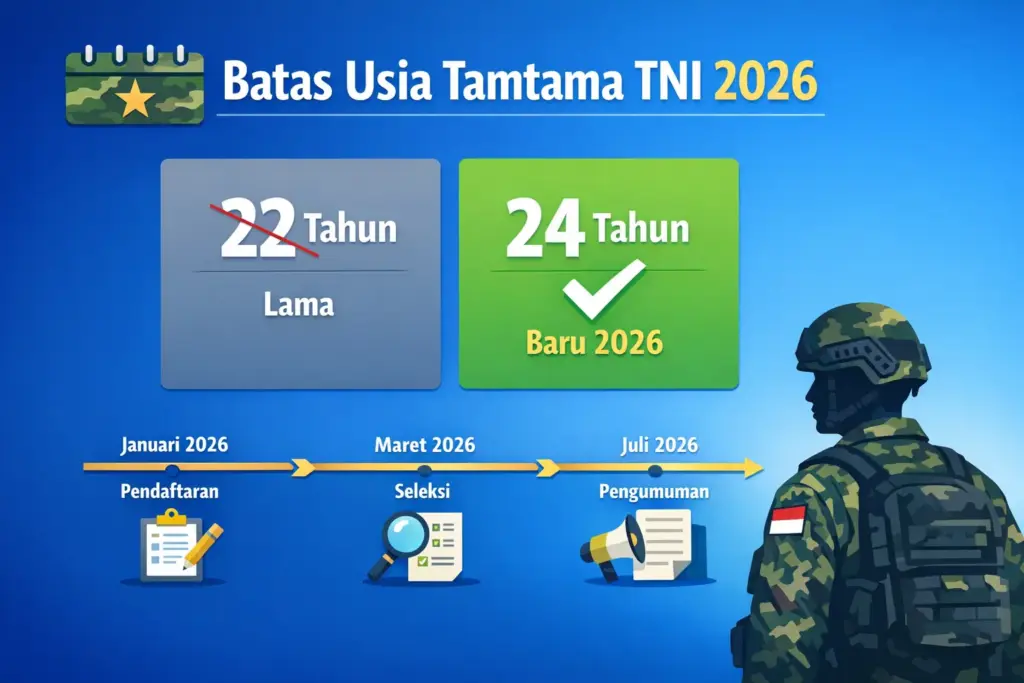 Batas Usia Tamtama TNI 2026

22 Tahun

Lama

24 Tahun

Baru 2026

Januari 2026

Pendaftaran

Maret 2026

Seleksi

Juli 2026

Pengumuman